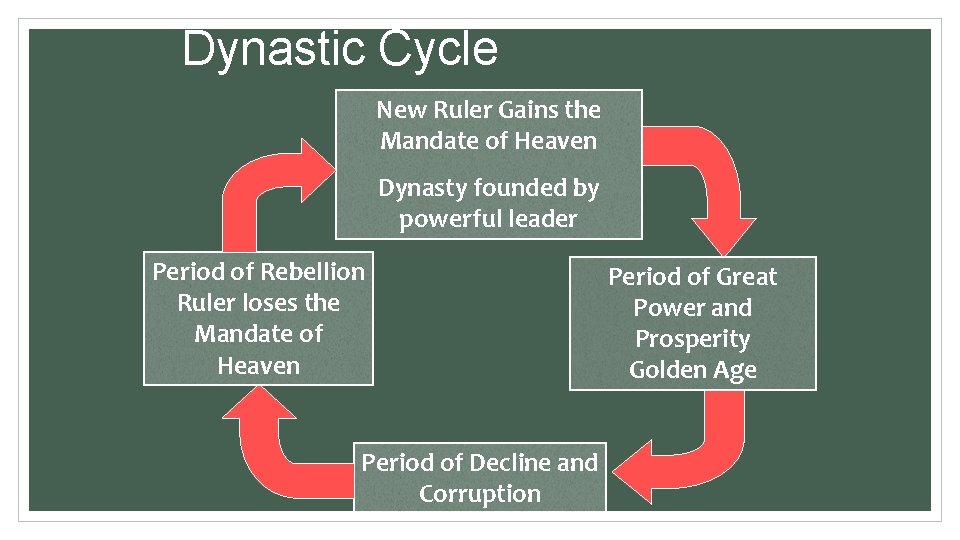 Dynastic Cycle

New Ruler Gains the Mandate of Heaven

Dynasty founded by powerful leader

Period of Great Power and Prosperity Golden Age

Period of Decline and Corruption

Period of Rebellion Ruler loses the Mandate of Heaven